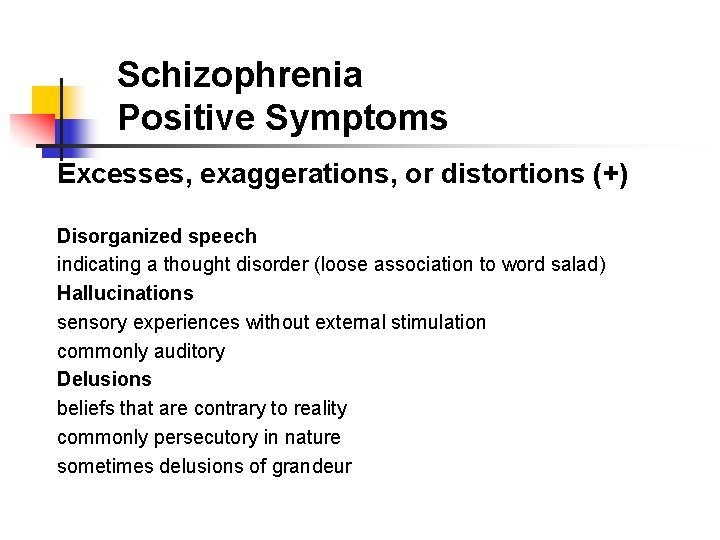 Schizophrenia
Positive Symptoms

Excesses, exaggerations, or distortions (+)

Disorganized speech
indicating a thought disorder (loose association to word salad)
Hallucinations
sensory experiences without external stimulation
commonly auditory
Delusions
beliefs that are contrary to reality
commonly persecutory in nature
sometimes delusions of grandeur